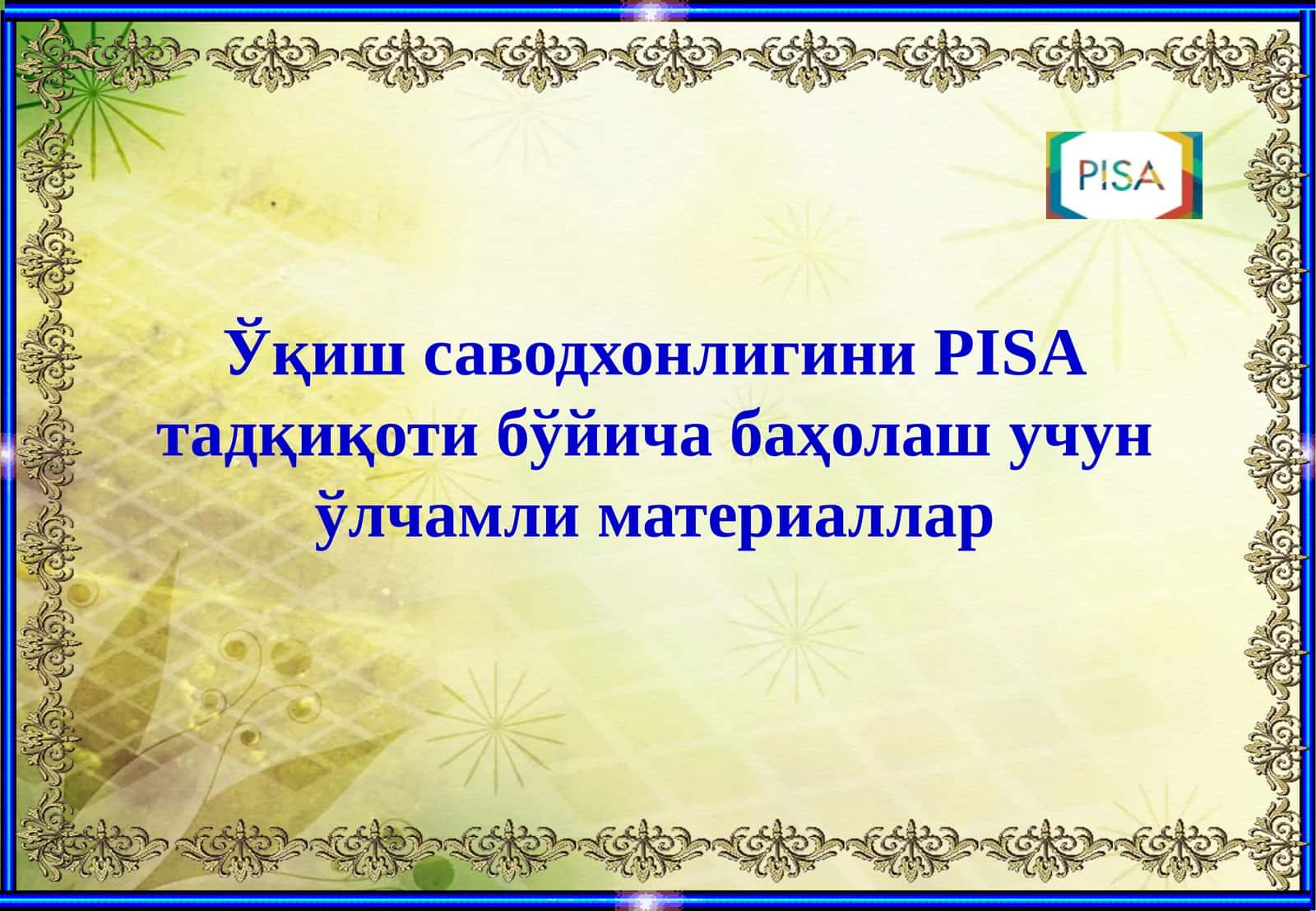 PISA

Ўқиш саводхонлигини PISA тадқиқоти бўйича баҳолаш учун ўлчамли материаллар